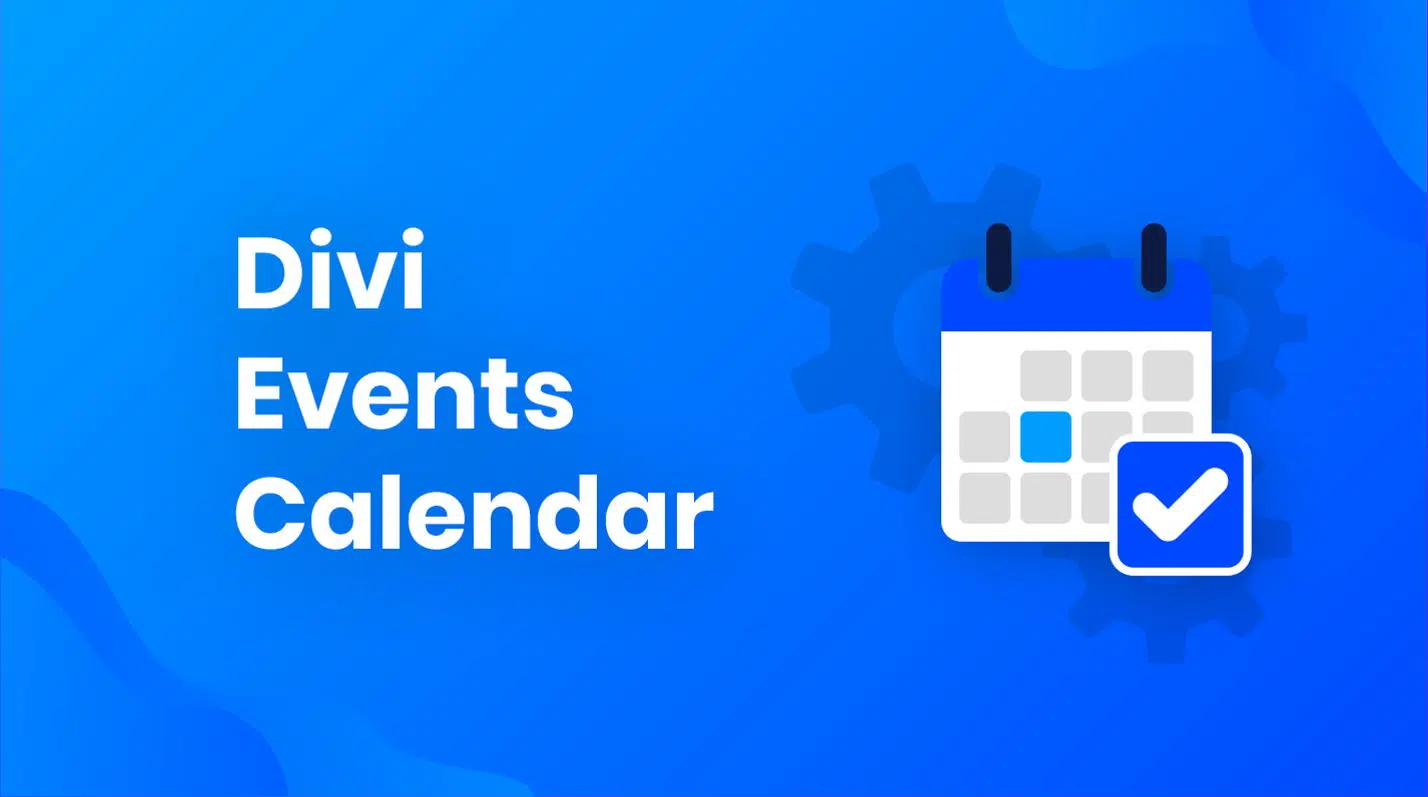 Divi
Events
Calendar